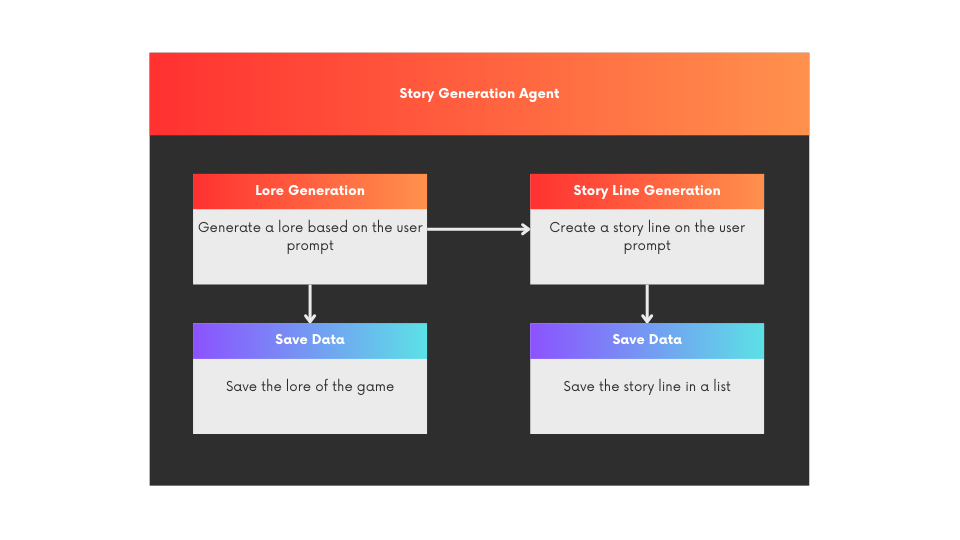 Story Generation Agent

Lore Generation

Generate a lore based on the user prompt

Story Line Generation

Create a story line on the user prompt

Save Data

Save the lore of the game

Save Data

Save the story line in a list